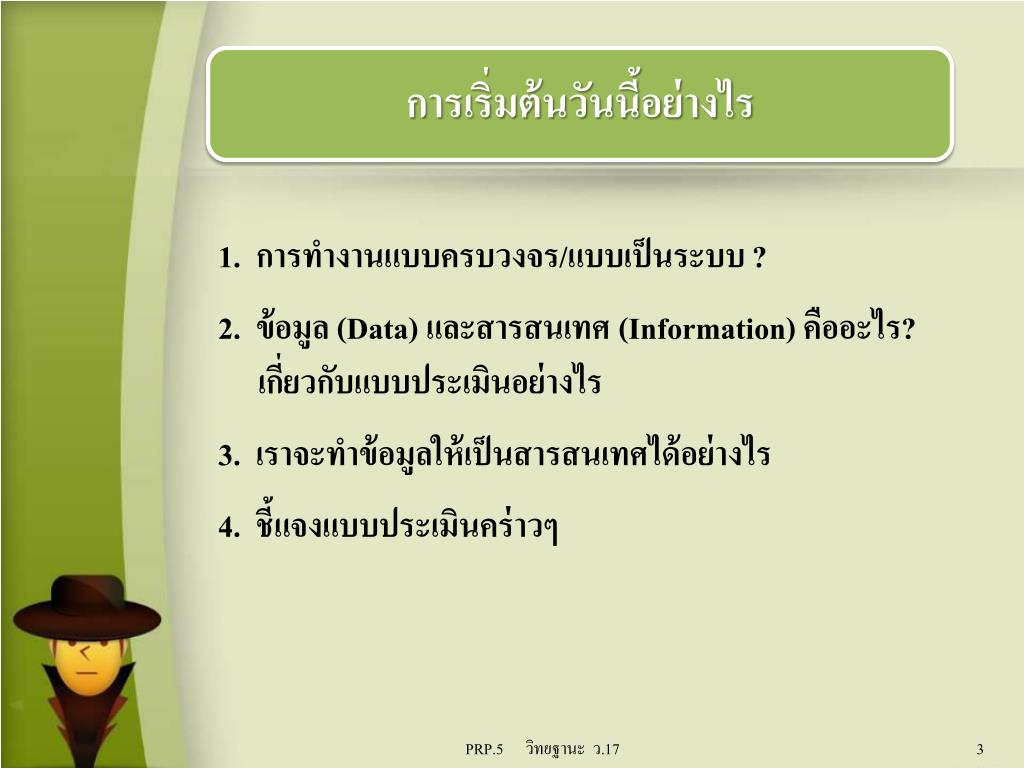 การเริ่มต้นวันนี้อย่างไร

1. การทำงานแบบครบวงจร/แบบเป็นระบบ ?

2. ข้อมูล (Data) และสารสนเทศ (Information) คืออะไร? เกี่ยวกับแบบประเมินอย่างไร

3. เราจะทำข้อมูลให้เป็นสารสนเทศได้อย่างไร

4. ชี้แจงแบบประเมินคร่าวๆ

PRP.5 วิทยฐานะ ว.17

3